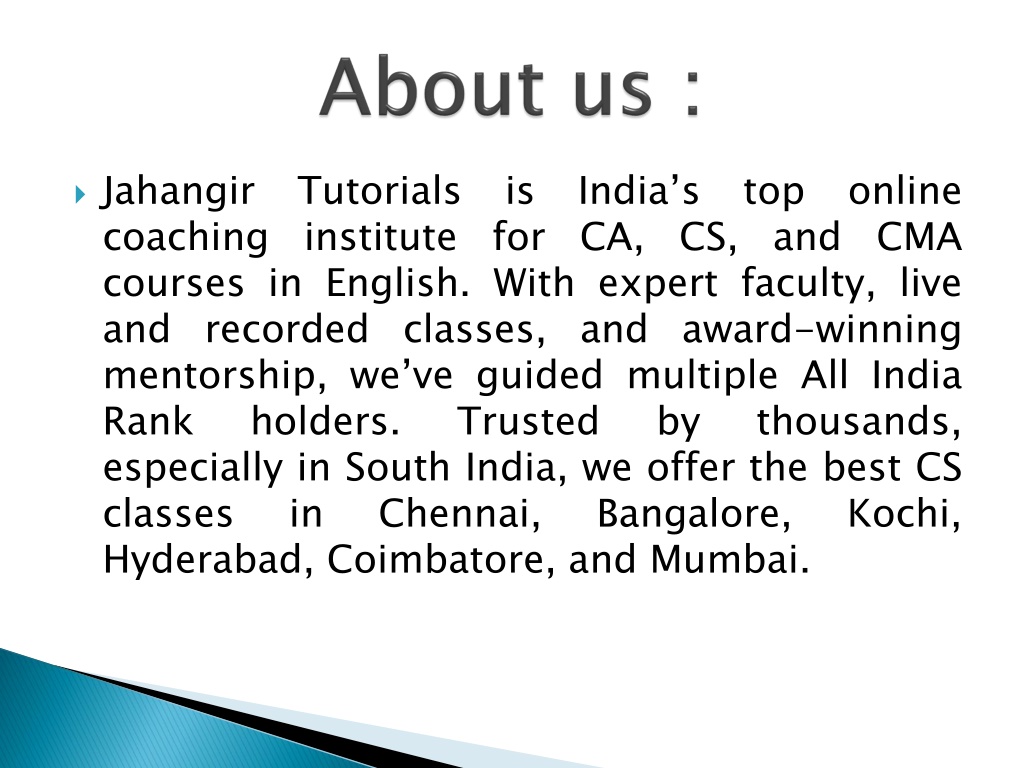 About us :

Jahangir Tutorials is India’s top online coaching institute for CA, CS, and CMA courses in English. With expert faculty, live and recorded classes, and award-winning mentorship, we’ve guided multiple All India Rank holders. Trusted by thousands, especially in South India, we offer the best CS classes in Chennai, Bangalore, Kochi, Hyderabad, Coimbatore, and Mumbai.